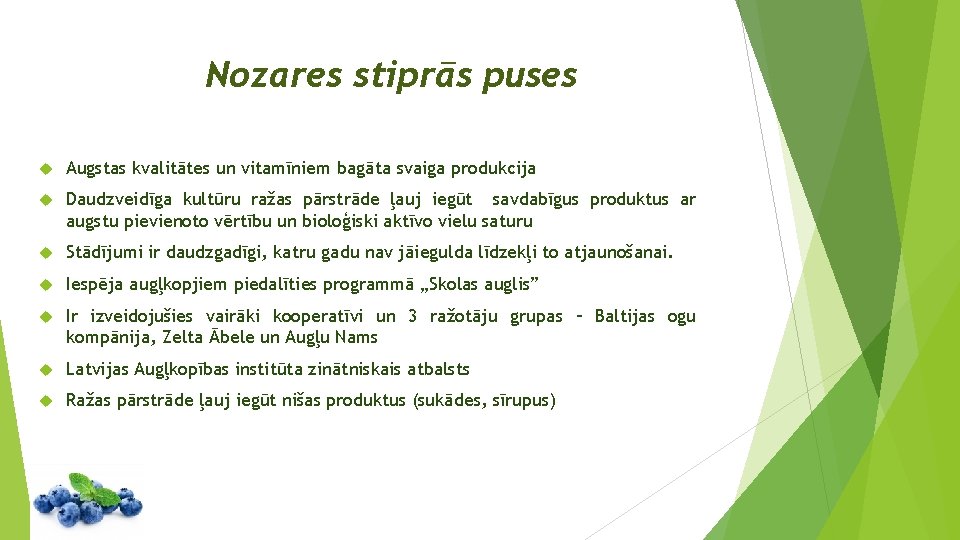 Nozares stiprās puses

Augstas kvalitātes un vitamīniem bagāta svaiga produkcija

Daudzveidīga kultūru ražas pārstrāde ļauj iegūt savdabīgus produktus ar augstu pievienoto vērtību un bioloģiski aktīvo vielu saturu

Stādījumi ir daudzgadīgi, katru gadu nav jāiegulda līdzekļi to atjaunošanai.

Iespēja augļkopjiem piedalīties programmā „Skolas auglis”

Ir izveidojušies vairāki kooperatīvi un 3 ražotāju grupas – Baltijas ogu kompānija, Zelta Ābele un Augļu Nams

Latvijas Augļkopības institūta zinātniskais atbalsts

Ražas pārstrāde ļauj iegūt nišas produktus (sukādes, sīrupus)